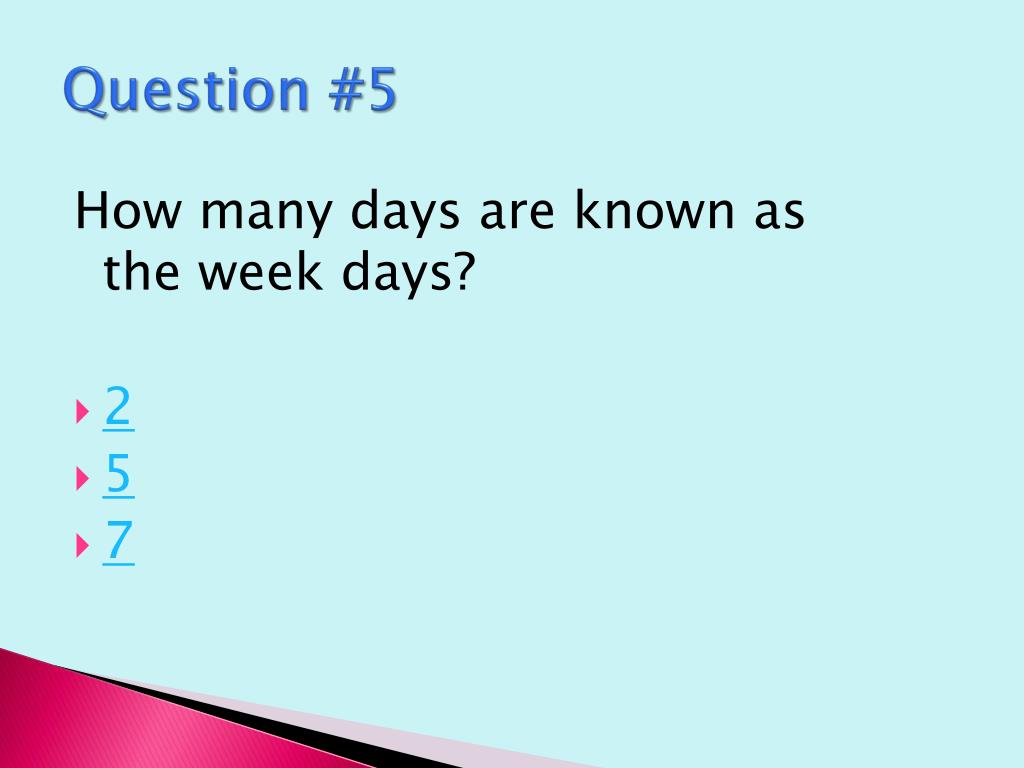 Question #5

How many days are known as the week days?

2
5
7